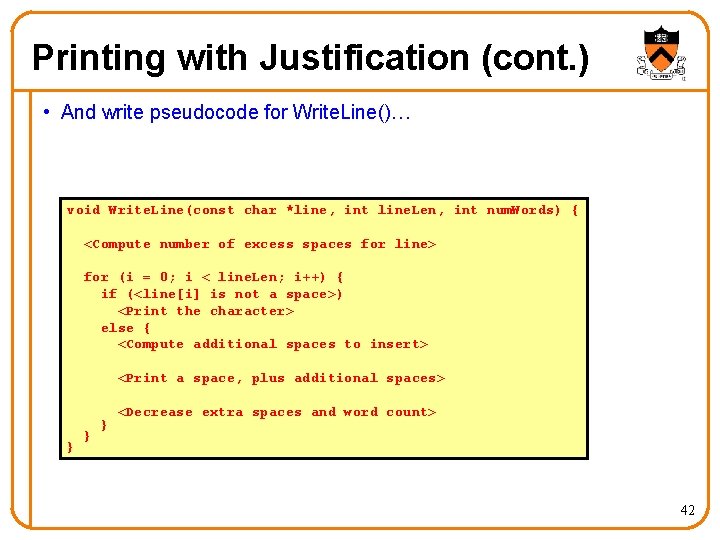 Printing with Justification (cont.)

• And write pseudocode for WriteLine()…

void WriteLine(const char *line, int lineLen, int numWords) {

  <Compute number of excess spaces for line>

  for (i = 0; i < lineLen; i++) {
    if (<line[i] is not a space>)
      <Print the character>
    else {
      <Compute additional spaces to insert>

      <Print a space, plus additional spaces>

      <Decrease extra spaces and word count>
    }
  }
}

42